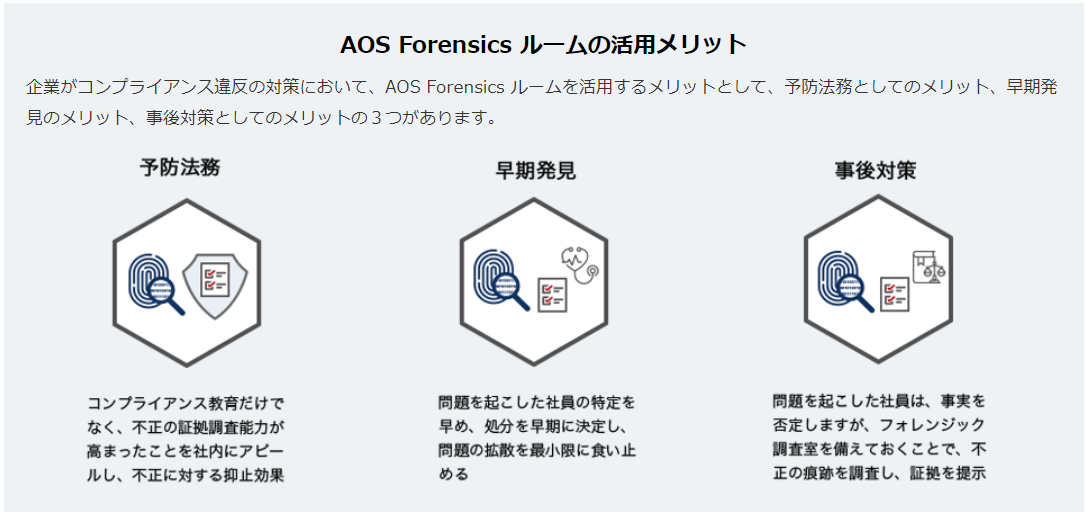 AOS Forensics ルームの活用メリット

企業がコンプライアンス違反の対策において、AOS Forensics ルームを活用するメリットとして、予防法務としてのメリット、早期発見のメリット、事後対策としてのメリットの３つがあります。

予防法務

コンプライアンス教育だけでなく、不正の証拠調査能力が高まったことを社内にアピールし、不正に対する抑止効果

早期発見

問題を起こした社員の特定を早め、処分を早期に決定し、問題の拡散を最小限に食い止める

事後対策

問題を起こした社員は、事実を否定しますが、フォレンジック調査室を備えておくことで、不正の痕跡を調査し、証拠を提示